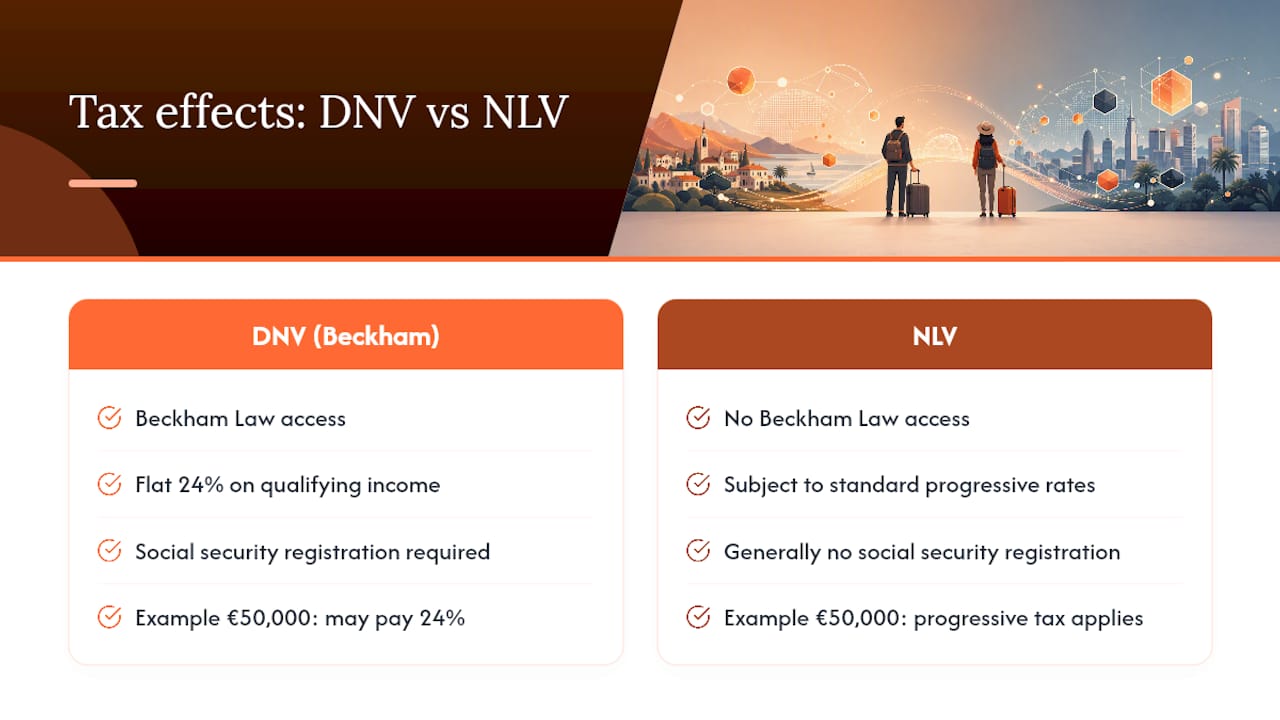 Tax effects: DNV vs NLV

DNV (Beckham)

Beckham Law access

Flat 24% on qualifying income

Social security registration required

Example €50,000: may pay 24%

NLV

No Beckham Law access

Subject to standard progressive rates

Generally no social security registration

Example €50,000: progressive tax applies